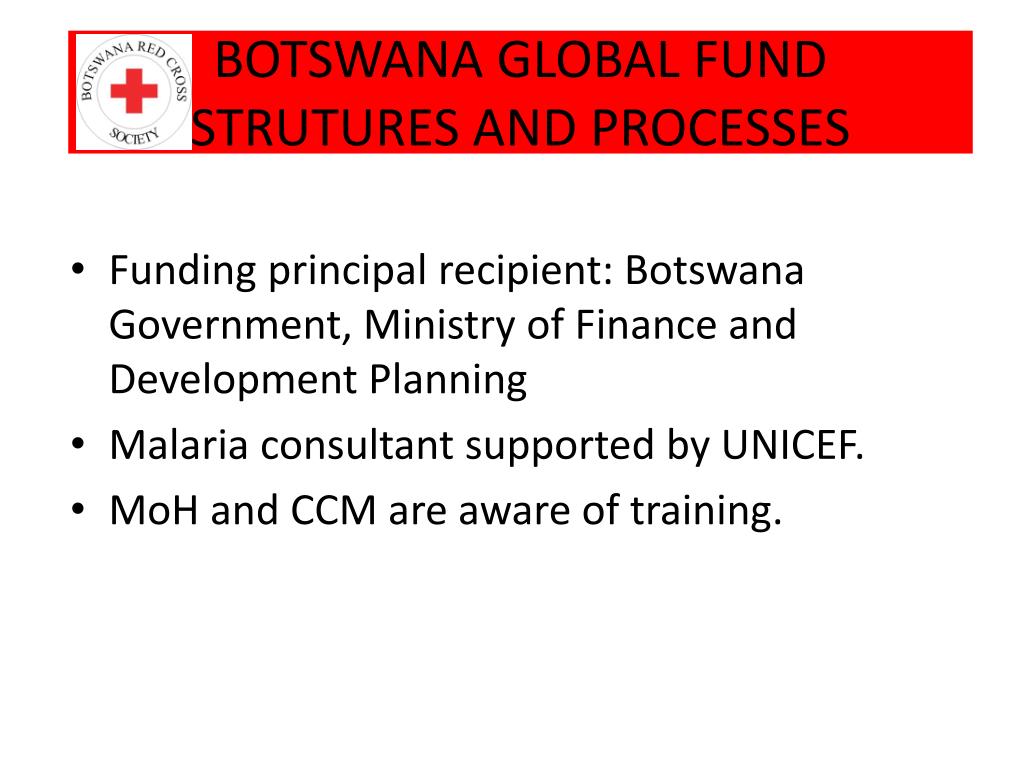 BOTSWANA RED CROSS SOCIETY

BOTSWANA GLOBAL FUND STRUTURES AND PROCESSES

• Funding principal recipient: Botswana Government, Ministry of Finance and Development Planning
• Malaria consultant supported by UNICEF.
• MoH and CCM are aware of training.